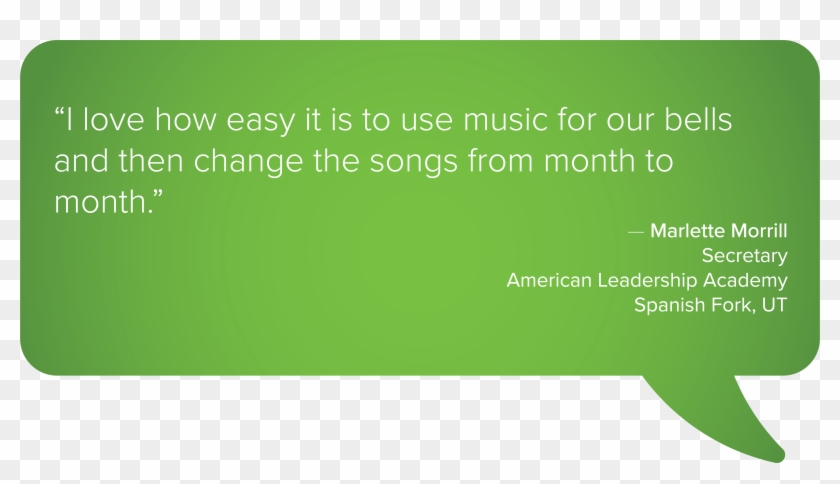 “I love how easy it is to use music for our bells and then change the songs from month to month.”

— Marlette Morrill
Secretary
American Leadership Academy
Spanish Fork, UT